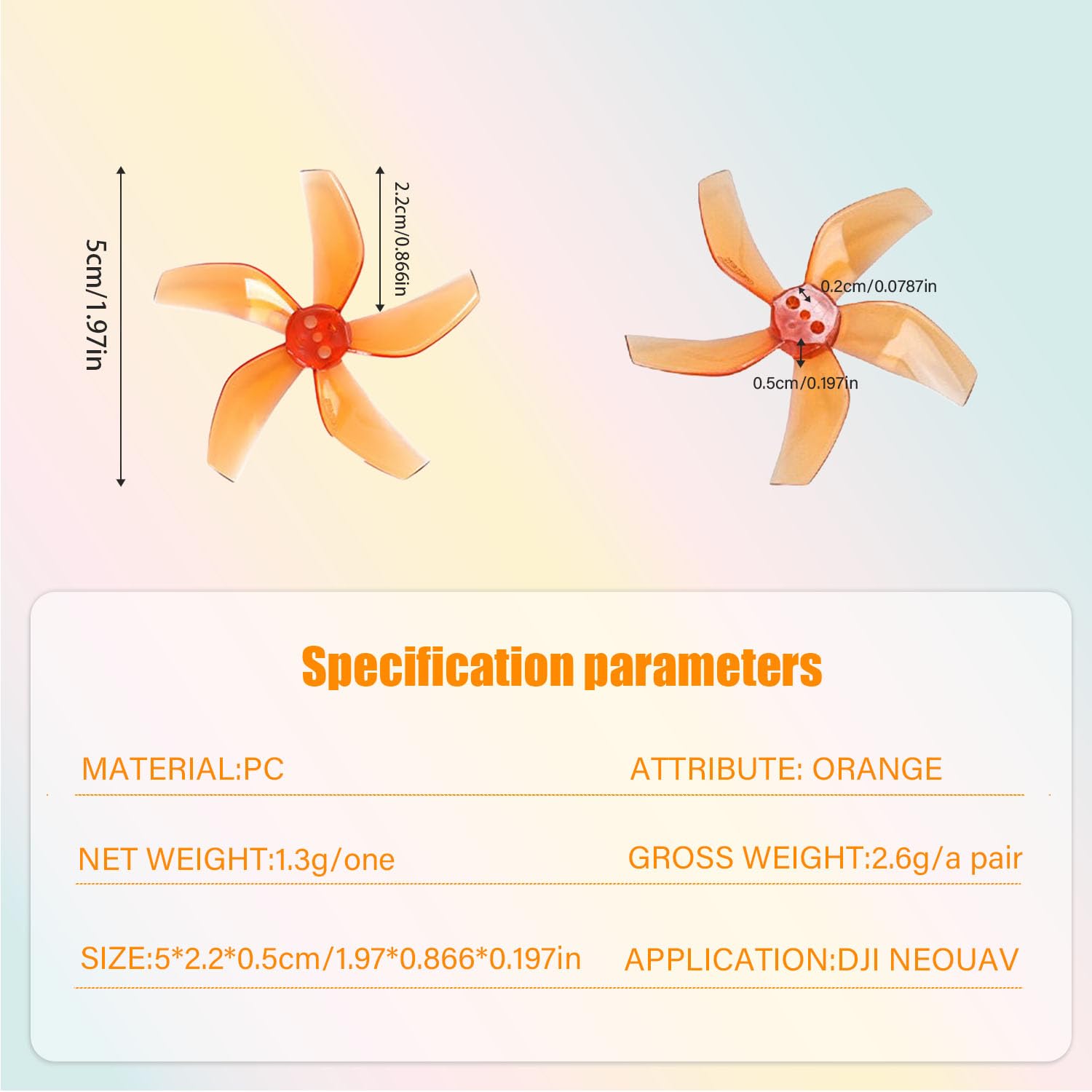 5cm/1.97in

2.2cm/0.866in

0.2cm/0.0787in

0.5cm/0.197in

Specification parameters

MATERIAL:PC

ATTRIBUTE: ORANGE

NET WEIGHT:1.3g/one

GROSS WEIGHT:2.6g/a pair

SIZE:5*2.2*0.5cm/1.97*0.866*0.197in

APPLICATION:DJI NEOUAV